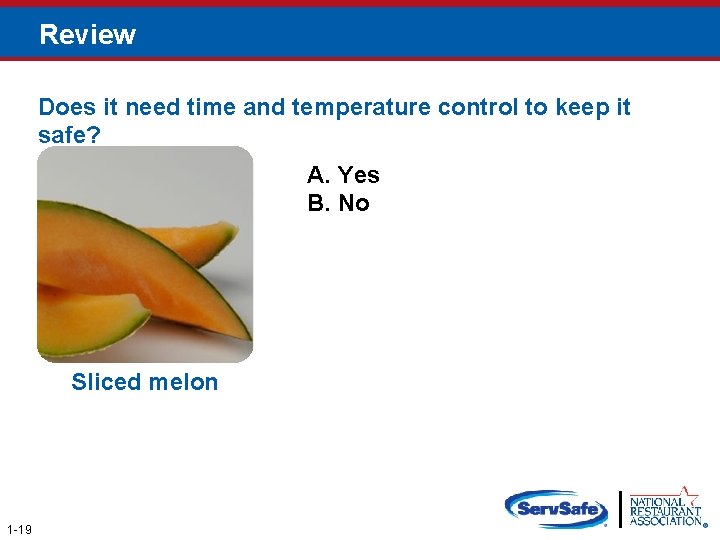 Review

Does it need time and temperature control to keep it safe?

A. Yes
B. No

Sliced melon

1-19

ServSafe

NATIONAL RESTAURANT ASSOCIATION